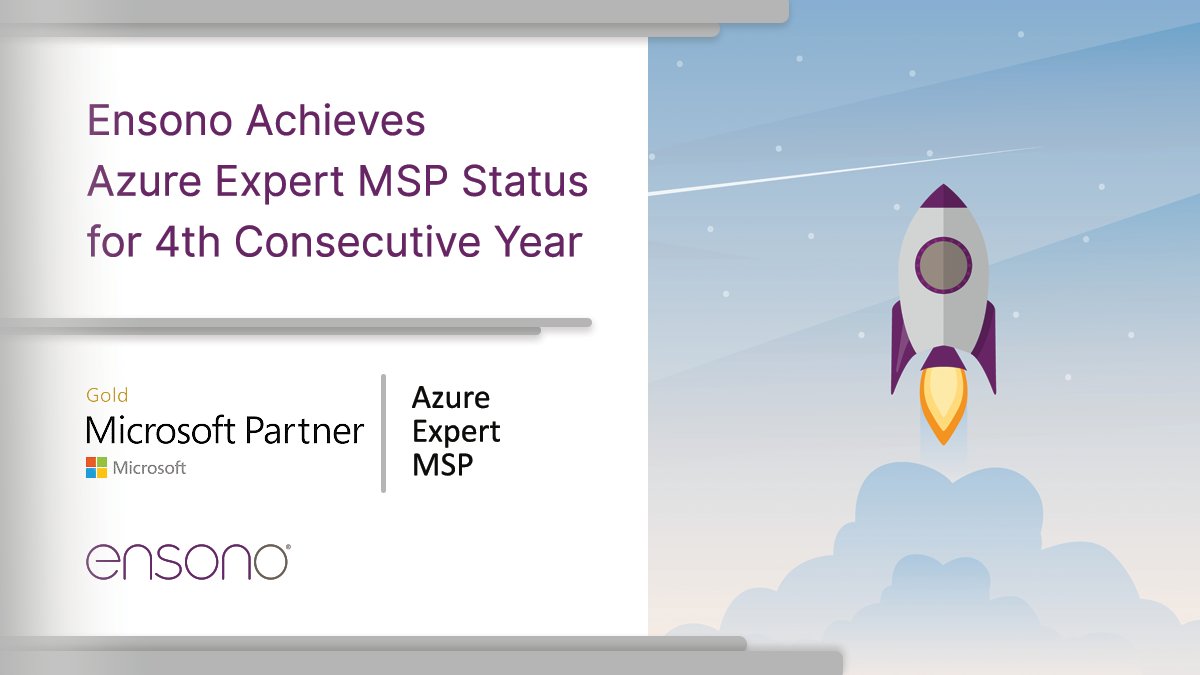 Ensono Achieves Azure Expert MSP Status for 4th Consecutive Year

Gold
Microsoft Partner
Microsoft

Azure
Expert
MSP

ensono®